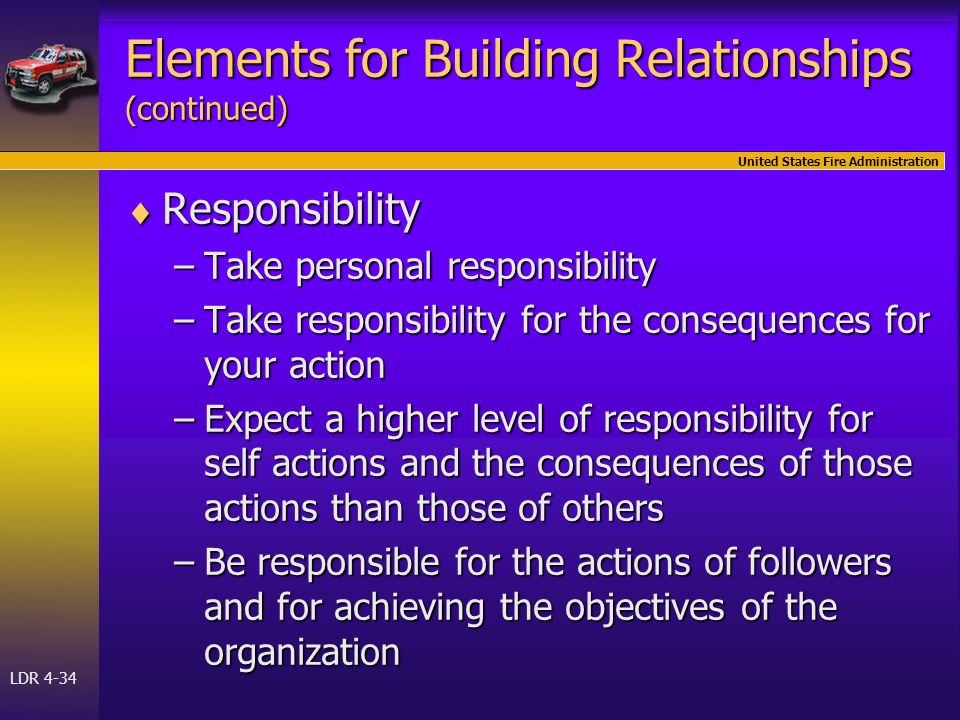 Elements for Building Relationships (continued)

United States Fire Administration

♦ Responsibility

– Take personal responsibility

– Take responsibility for the consequences for your action

– Expect a higher level of responsibility for self actions and the consequences of those actions than those of others

– Be responsible for the actions of followers and for achieving the objectives of the organization

LDR 4-34